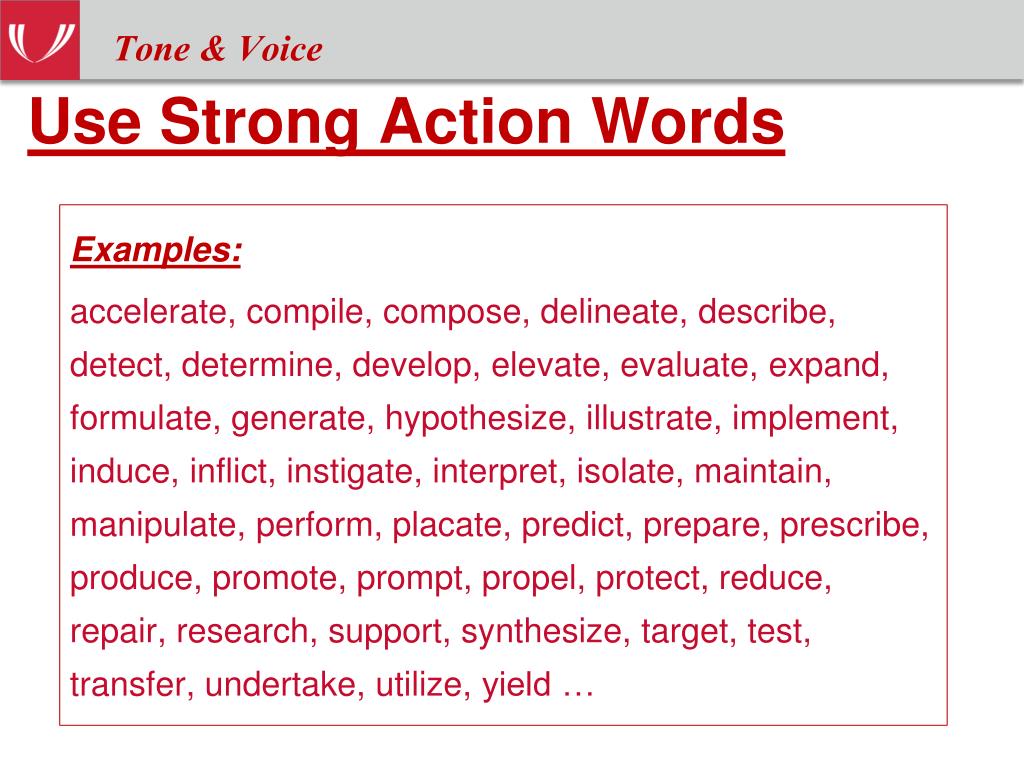 Tone & Voice

Use Strong Action Words

Examples:

accelerate, compile, compose, delineate, describe, detect, determine, develop, elevate, evaluate, expand, formulate, generate, hypothesize, illustrate, implement, induce, inflict, instigate, interpret, isolate, maintain, manipulate, perform, placate, predict, prepare, prescribe, produce, promote, prompt, propel, protect, reduce, repair, research, support, synthesize, target, test, transfer, undertake, utilize, yield …